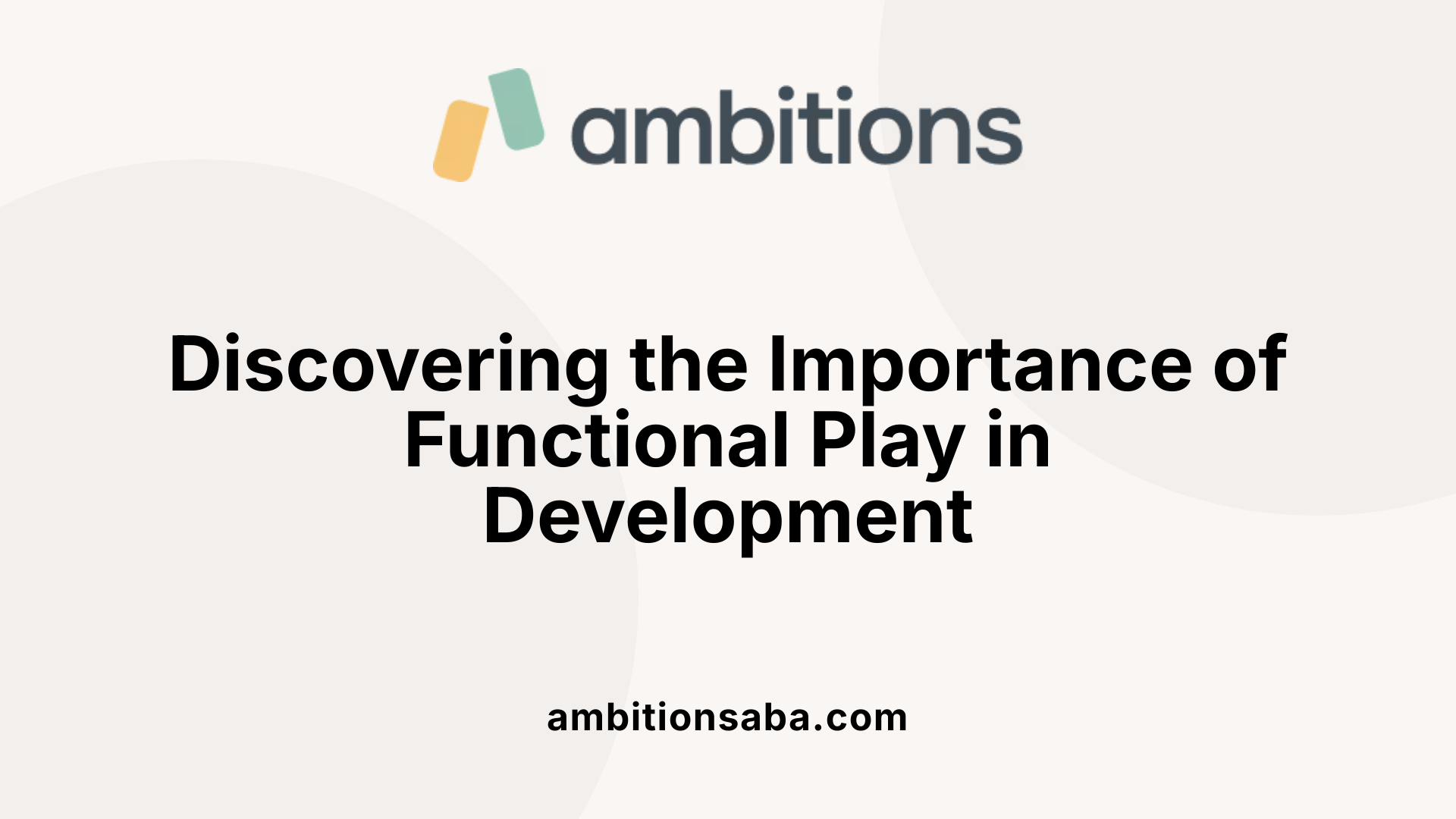 ambitions

Discovering the Importance of Functional Play in Development

ambitionsaba.com